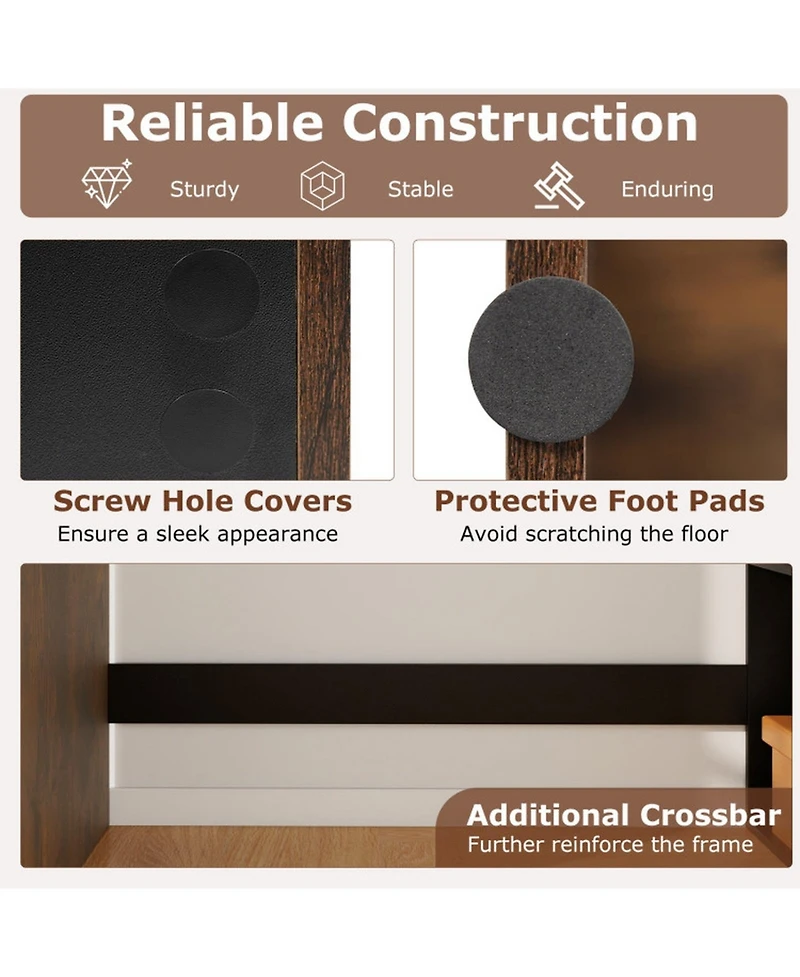 Reliable Construction

Sturdy

Stable

Enduring

Screw Hole Covers
Ensure a sleek appearance

Protective Foot Pads
Avoid scratching the floor

Additional Crossbar
Further reinforce the frame